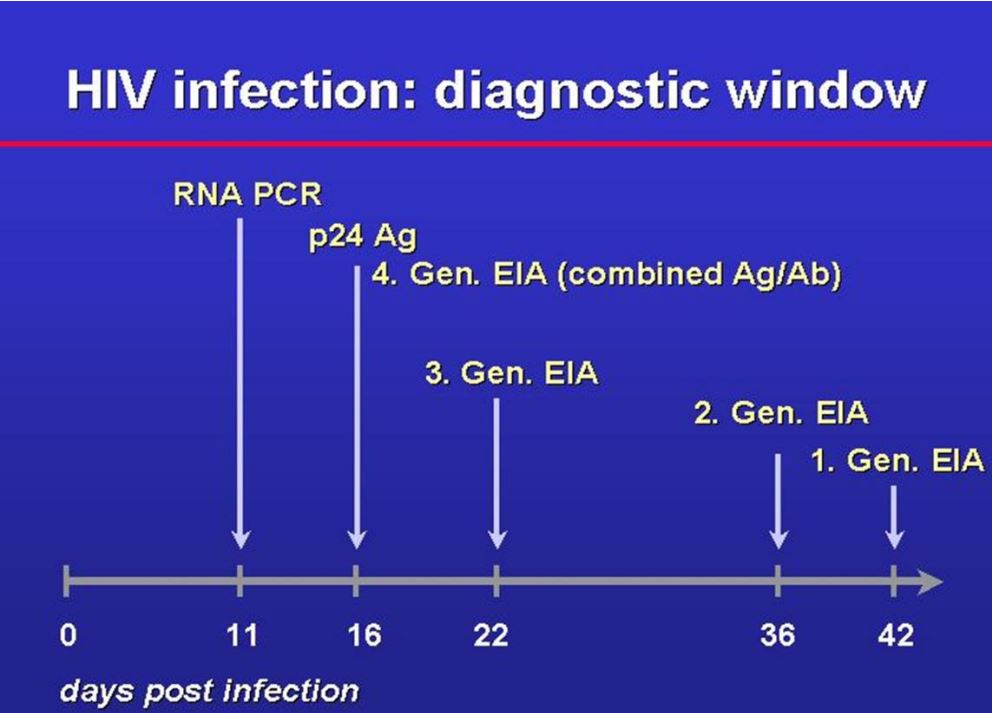 HIV infection: diagnostic window

RNA PCR

p24 Ag

4. Gen. EIA (combined Ag/Ab)

3. Gen. EIA

2. Gen. EIA

1. Gen. EIA

0 11 16 22 36 42

days post infection